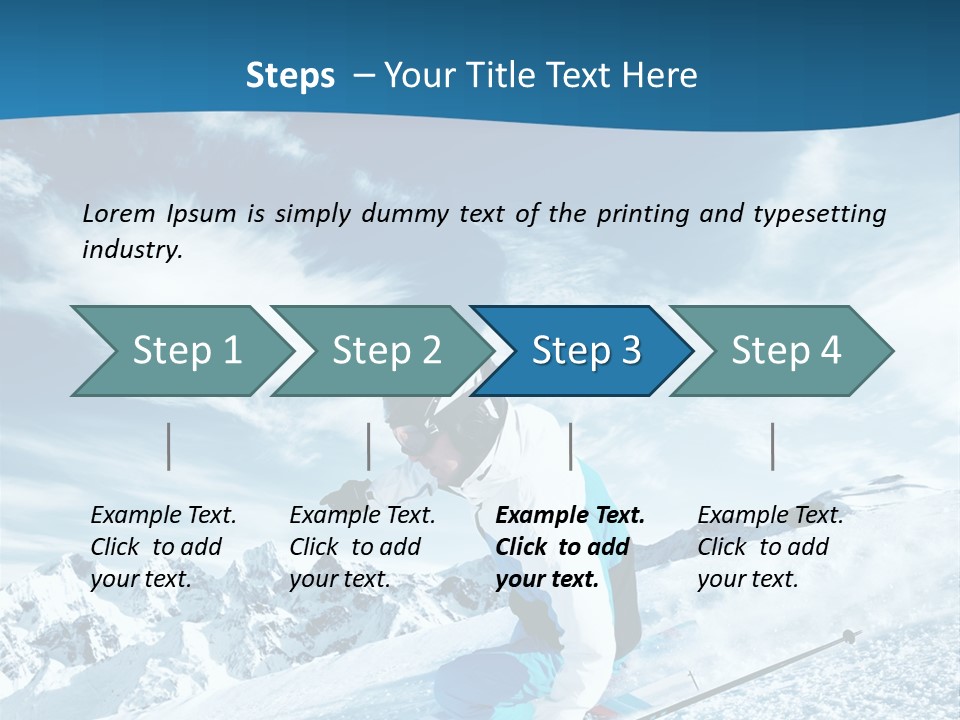 Steps – Your Title Text Here

Lorem Ipsum is simply dummy text of the printing and typesetting industry.

Step 1

Step 2

Step 3

Step 4

Example Text. Click to add your text.

Example Text. Click to add your text.

Example Text. Click to add your text.

Example Text. Click to add your text.